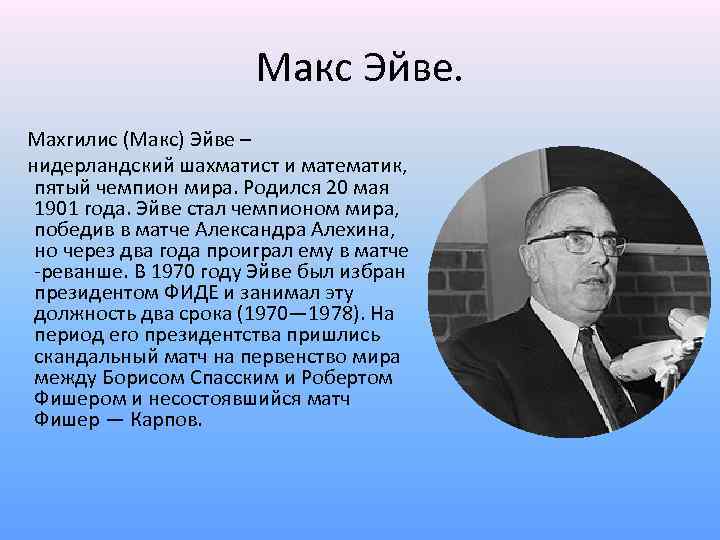 Макс Эйве.

Махгилис (Макс) Эйве –
нидерландский шахматист и математик, пятый чемпион мира. Родился 20 мая 1901 года. Эйве стал чемпионом мира, победив в матче Александра Алехина, но через два года проиграл ему в матче -реванше. В 1970 году Эйве был избран президентом ФИДЕ и занимал эту должность два срока (1970—1978). На период его президентства пришлись скандальный матч на первенство мира между Борисом Спасским и Робертом Фишером и несостоявшийся матч Фишер — Карпов.